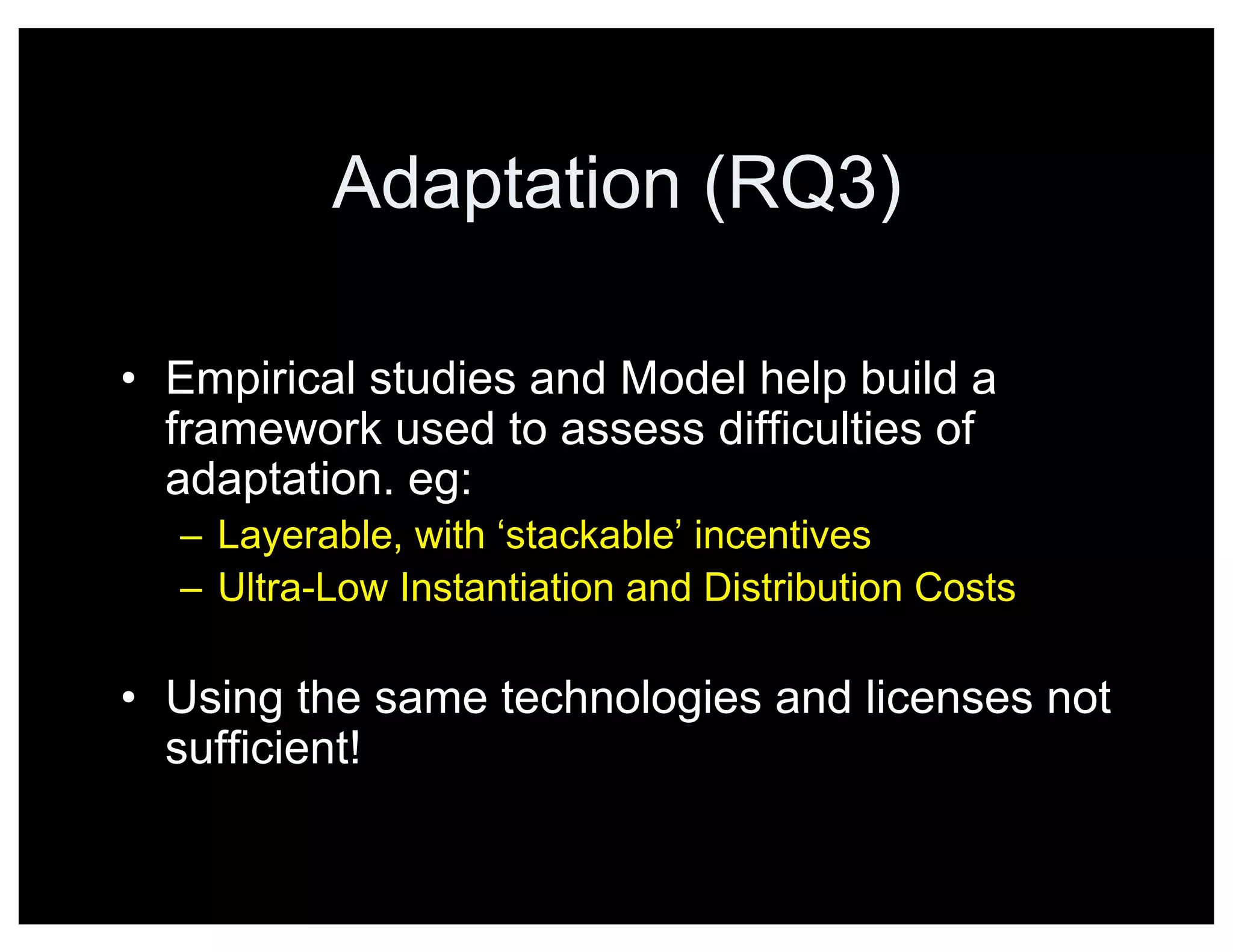 Adaptation (RQ3)

• Empirical studies and Model help build a framework used to assess difficulties of adaptation. eg:
– Layerable, with ‘stackable’ incentives
– Ultra-Low Instantiation and Distribution Costs

• Using the same technologies and licenses not sufficient!